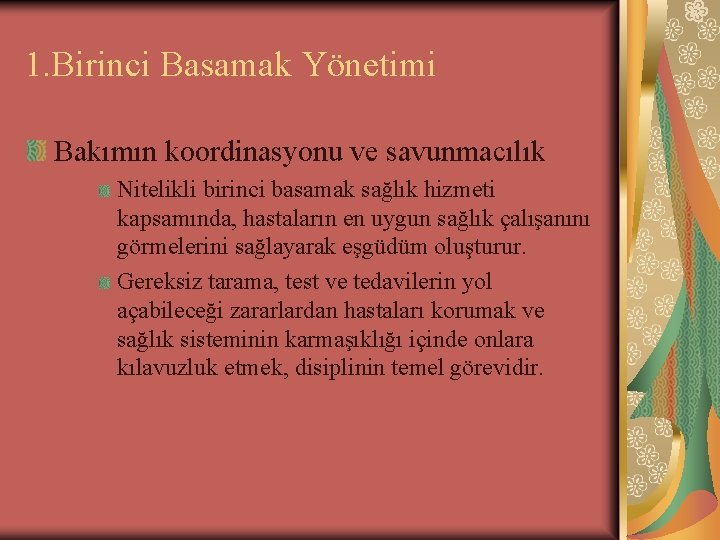 1.Birinci Basamak Yönetimi

Bakımın koordinasyonu ve savunmacılık

Nitelikli birinci basamak sağlık hizmeti kapsamında, hastaların en uygun sağlık çalışanını görmelerini sağlayarak eşgüdüm oluşturur.

Gereksiz tarama, test ve tedavilerin yol açabileceği zararlardan hastaları korumak ve sağlık sisteminin karmaşıklığı içinde onlara kılavuzluk etmek, disiplinin temel görevidir.